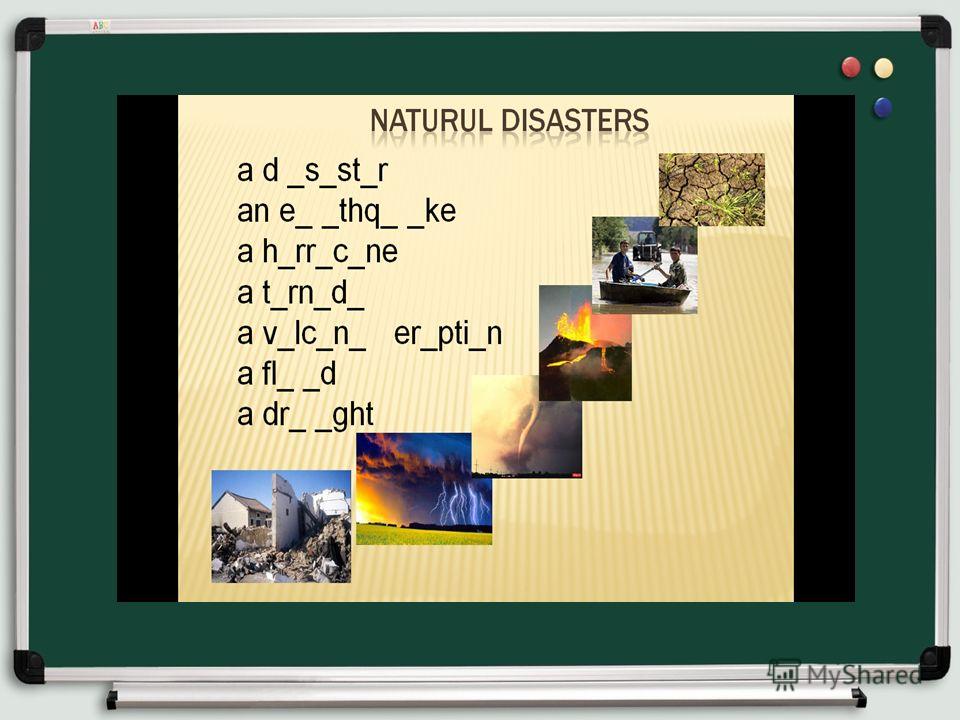 NATURUL DISASTERS

a d _s_st_r
an e_ _thq_ _ke
a h_rr_c_ne
a t_rn_d_
a v_lc_n_ er_pti_n
a fl_ _d
a dr_ _ght

MyShared